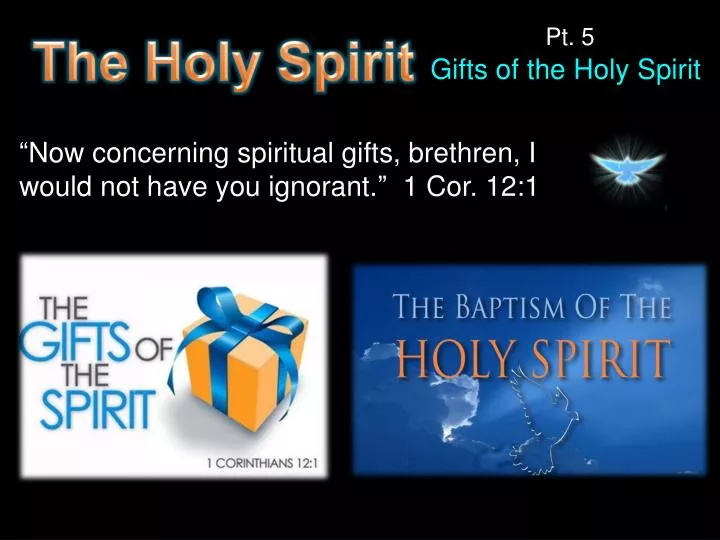 The Holy Spirit

Pt. 5
Gifts of the Holy Spirit

“Now concerning spiritual gifts, brethren, I would not have you ignorant.” 1 Cor. 12:1

THE GIFTS OF THE SPIRIT

1 CORINTHIANS 12:1

THE BAPTISM OF THE HOLY SPIRIT